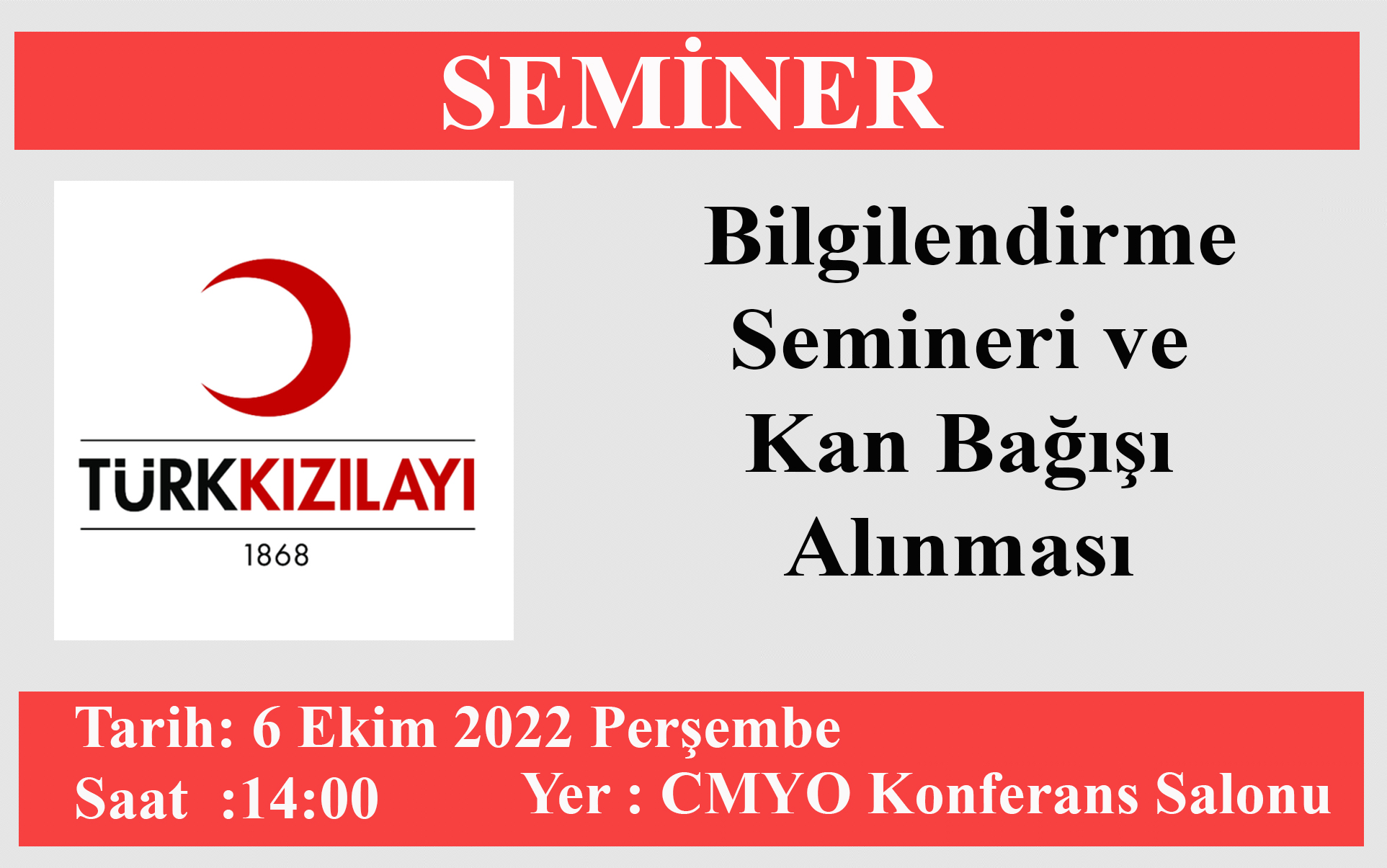 SEMİNER

TÜRKKIZILAYI
1868

Bilgilendirme Semineri ve Kan Bağışı Alınması

Tarih: 6 Ekim 2022 Perşembe
Saat :14:00 Yer : CMYO Konferans Salonu